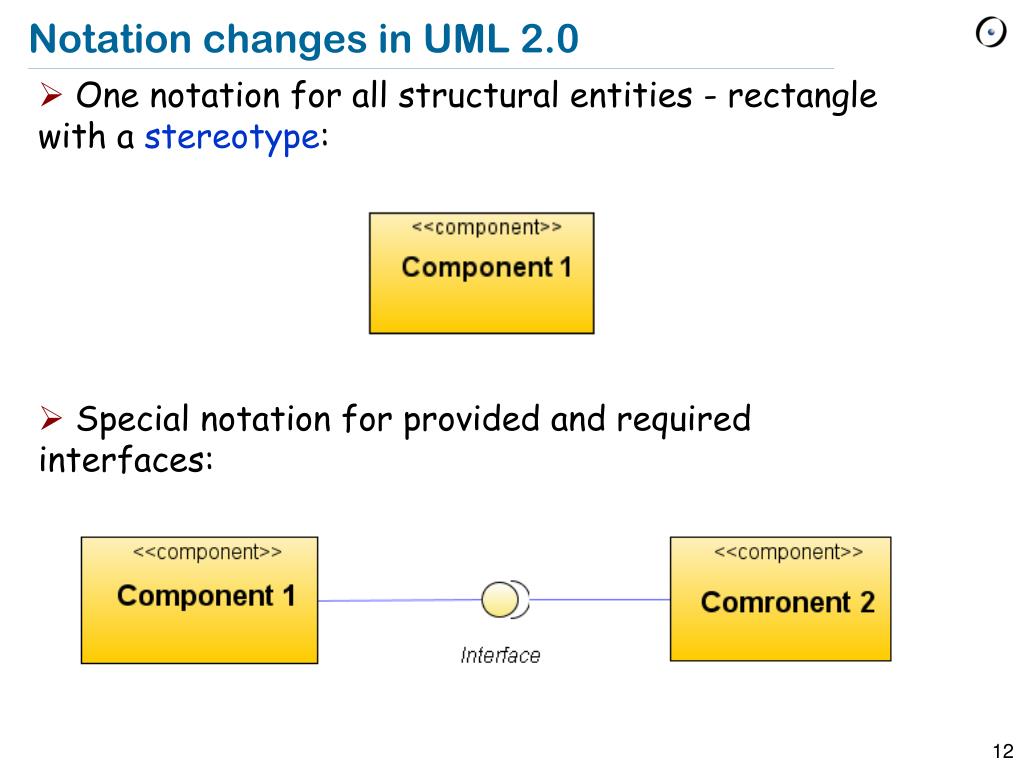 Notation changes in UML 2.0

➢ One notation for all structural entities - rectangle with a stereotype:

<<component>>
Component 1

➢ Special notation for provided and required interfaces:

<<component>>
Component 1

Interface

<<component>>
Comronent 2

12